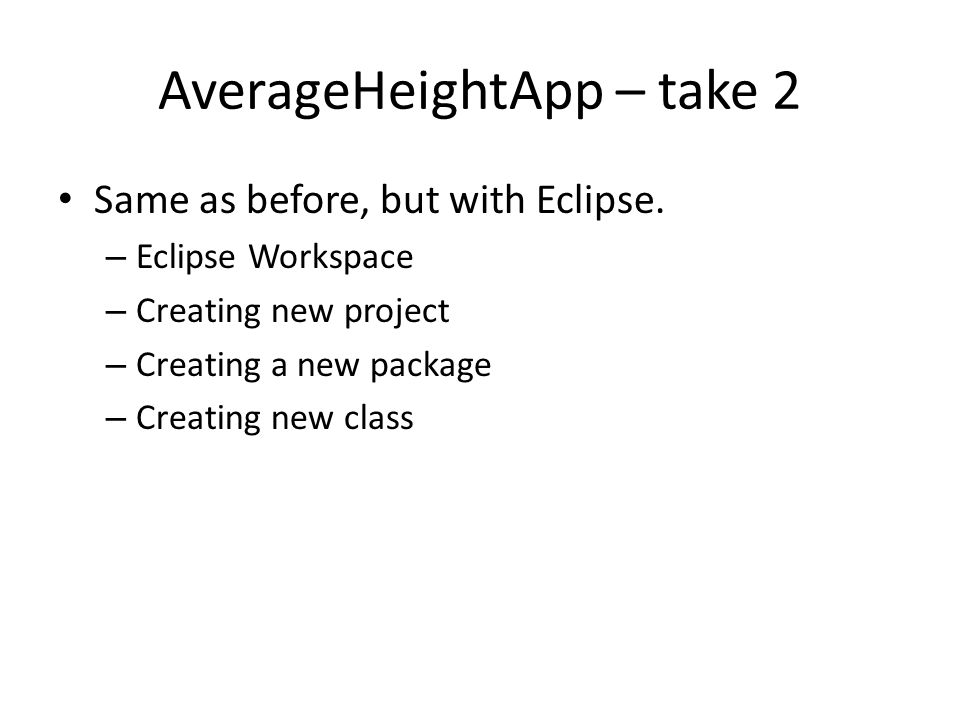 AverageHeightApp – take 2

• Same as before, but with Eclipse.
– Eclipse Workspace
– Creating new project
– Creating a new package
– Creating new class